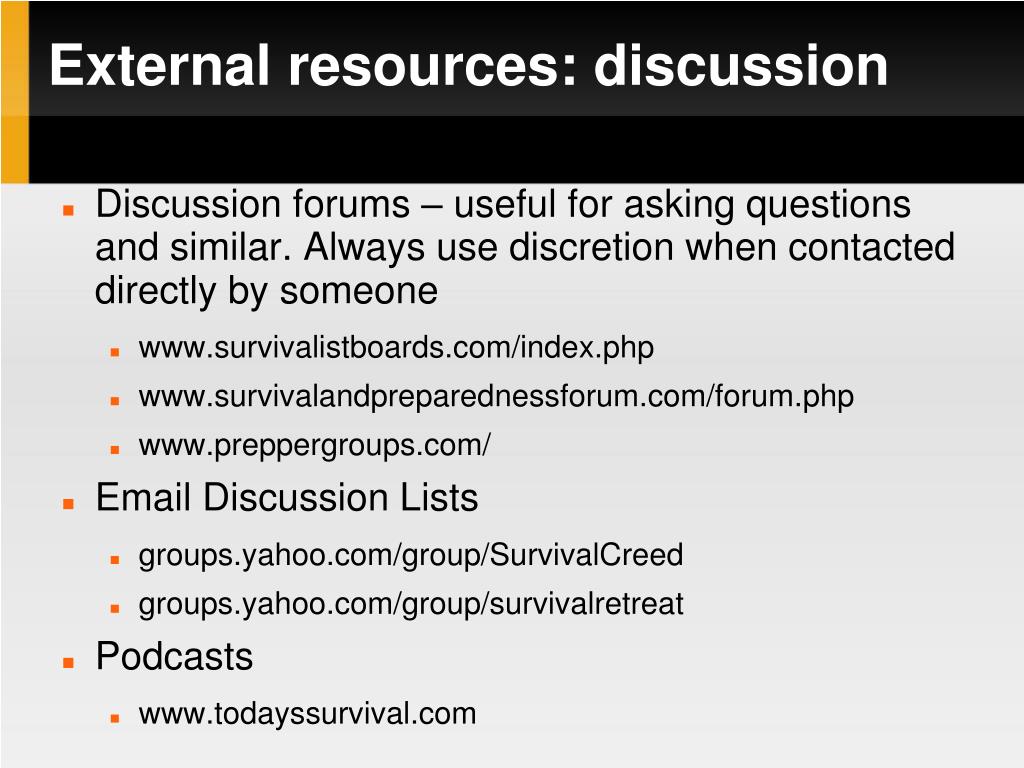 External resources: discussion

- Discussion forums – useful for asking questions and similar. Always use discretion when contacted directly by someone
  - www.survivalistboards.com/index.php
  - www.survivalandpreparednessforum.com/forum.php
  - www.preppergroups.com/
- Email Discussion Lists
  - groups.yahoo.com/group/SurvivalCreed
  - groups.yahoo.com/group/survivalretreat
- Podcasts
  - www.todayssurvival.com